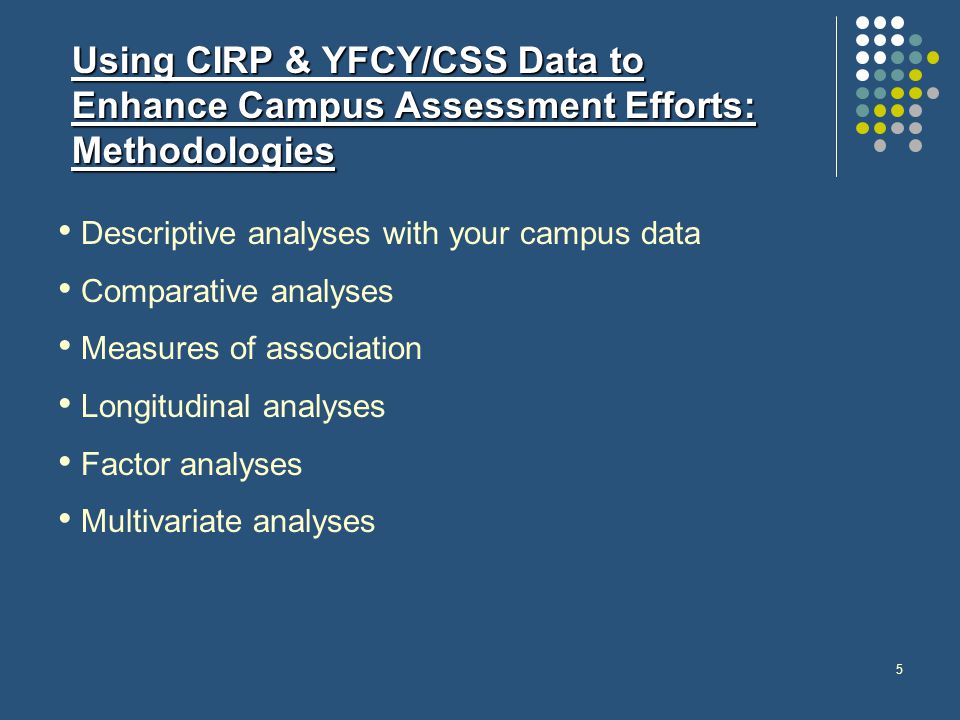 Using CIRP & YFCY/CSS Data to Enhance Campus Assessment Efforts: Methodologies

• Descriptive analyses with your campus data
• Comparative analyses
• Measures of association
• Longitudinal analyses
• Factor analyses
• Multivariate analyses

5